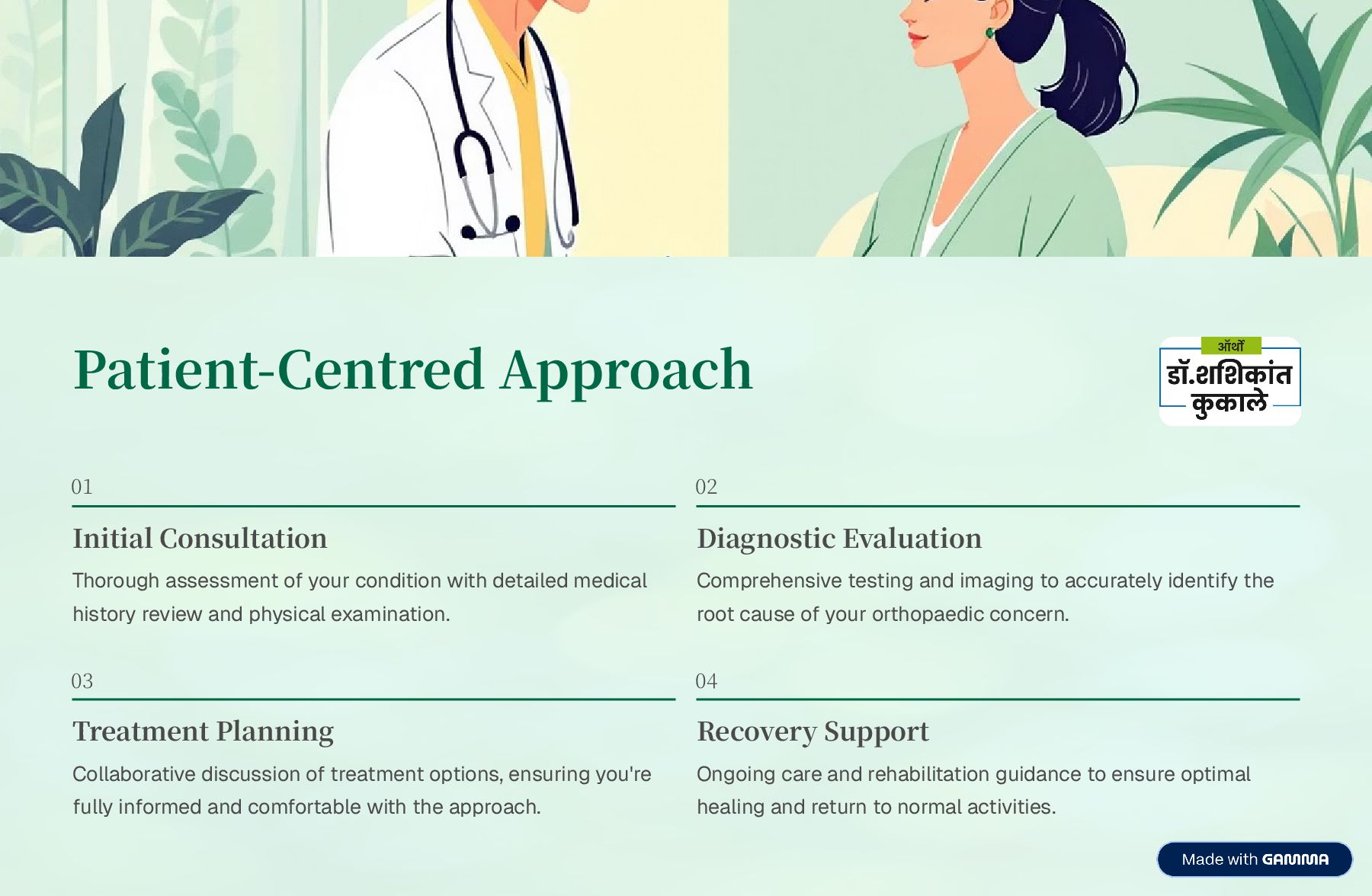 Patient-Centred Approach

ऑर्थो
डॉ.शशिकांत कुकाले

01

Initial Consultation

Thorough assessment of your condition with detailed medical history review and physical examination.

02

Diagnostic Evaluation

Comprehensive testing and imaging to accurately identify the root cause of your orthopaedic concern.

03

Treatment Planning

Collaborative discussion of treatment options, ensuring you're fully informed and comfortable with the approach.

04

Recovery Support

Ongoing care and rehabilitation guidance to ensure optimal healing and return to normal activities.

Made with GAMMA